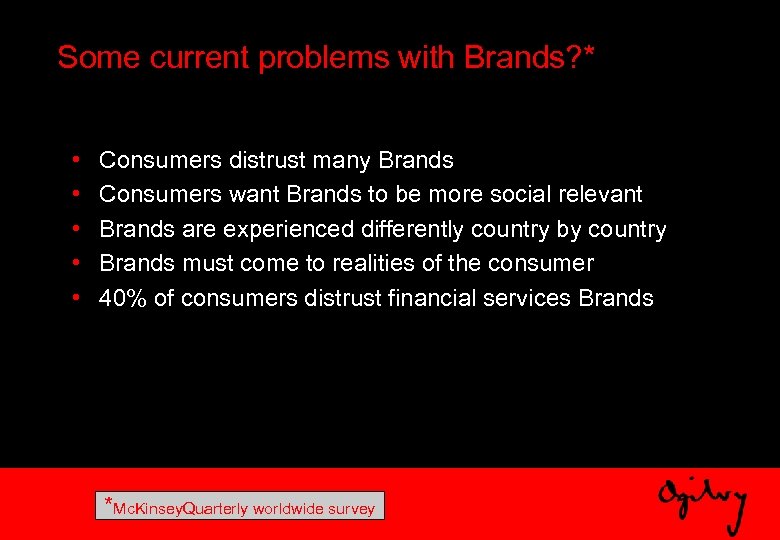 Some current problems with Brands?*

• Consumers distrust many Brands
• Consumers want Brands to be more social relevant
• Brands are experienced differently country by country
• Brands must come to realities of the consumer
• 40% of consumers distrust financial services Brands

*McKinseyQuarterly worldwide survey

Ogilvy